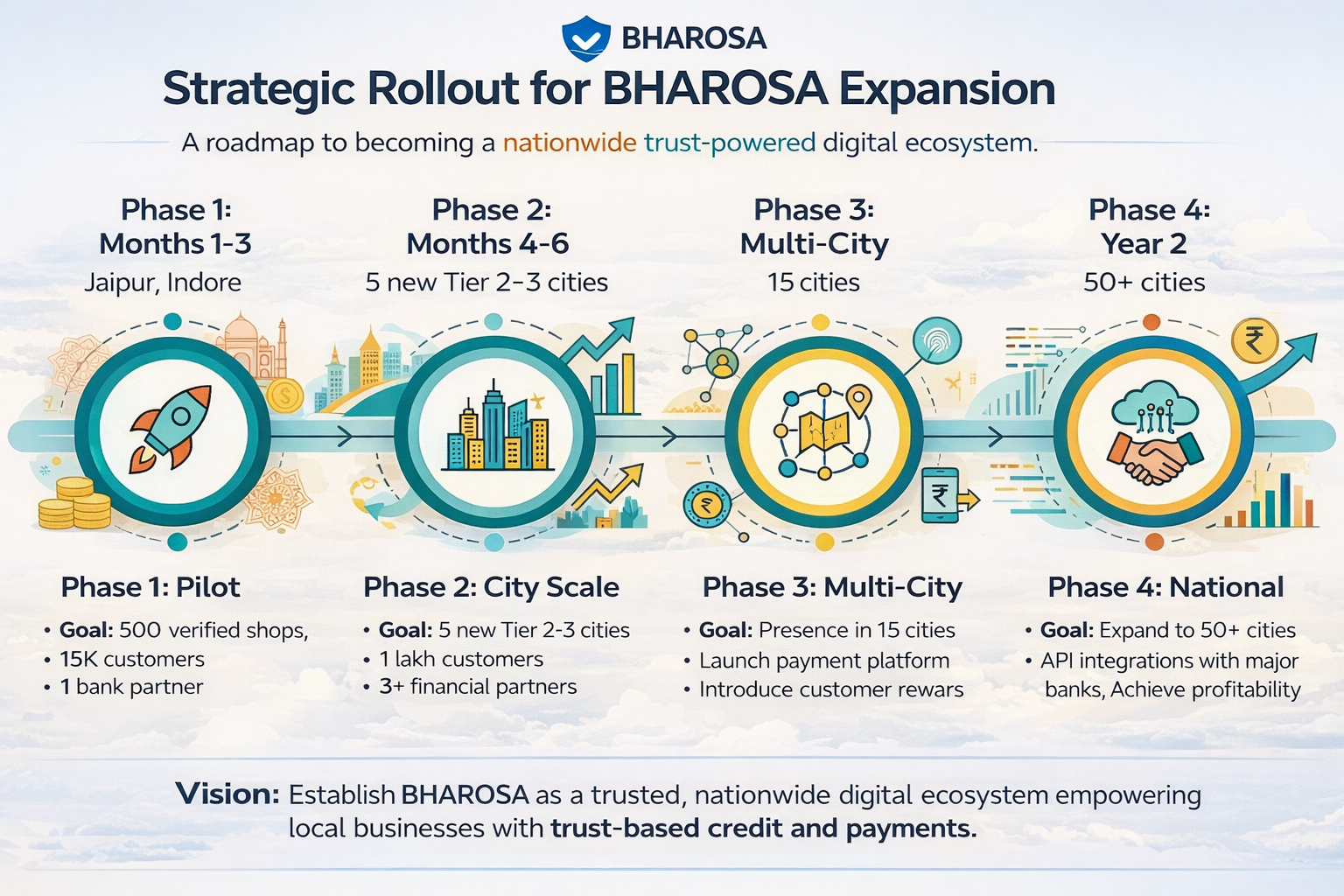 BHAROSA

Strategic Rollout for BHAROSA Expansion

A roadmap to becoming a nationwide trust-powered digital ecosystem.

Phase 1: Months 1-3
Jaipur, Indore

Phase 2: Months 4-6
5 new Tier 2-3 cities

Phase 3: Multi-City
15 cities

Phase 4: Year 2
50+ cities

₹

₹

₹

Phase 1: Pilot
• Goal: 500 verified shops,
• 15K customers
• 1 bank partner

Phase 2: City Scale
• Goal: 5 new Tier 2-3 cities
• 1 lakh customers
• 3+ financial partners

Phase 3: Multi-City
• Goal: Presence in 15 cities
• Launch payment platform
• Introduce customer rewars

Phase 4: National
• Goal: Expand to 50+ cities
• API integrations with major banks, Achieve profitability

Vision: Establish BHAROSA as a trusted, nationwide digital ecosystem empowering local businesses with trust-based credit and payments.